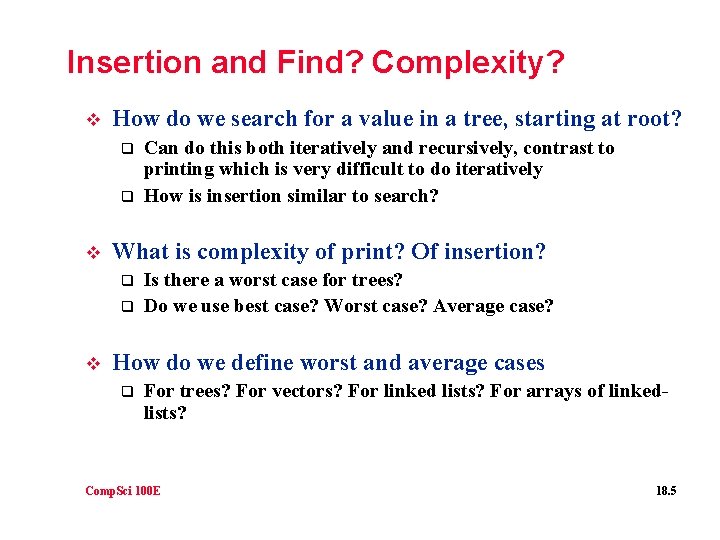 Insertion and Find? Complexity?

❖ How do we search for a value in a tree, starting at root?
  ❑ Can do this both iteratively and recursively, contrast to printing which is very difficult to do iteratively
  ❑ How is insertion similar to search?

❖ What is complexity of print? Of insertion?
  ❑ Is there a worst case for trees?
  ❑ Do we use best case? Worst case? Average case?

❖ How do we define worst and average cases
  ❑ For trees? For vectors? For linked lists? For arrays of linked-lists?

CompSci 100E

18.5